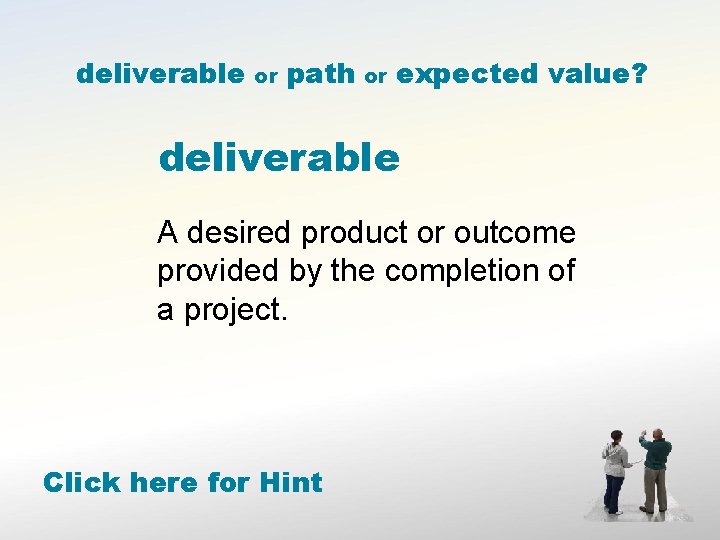 deliverable or path or expected value?

deliverable

A desired product or outcome provided by the completion of a project.

Click here for Hint